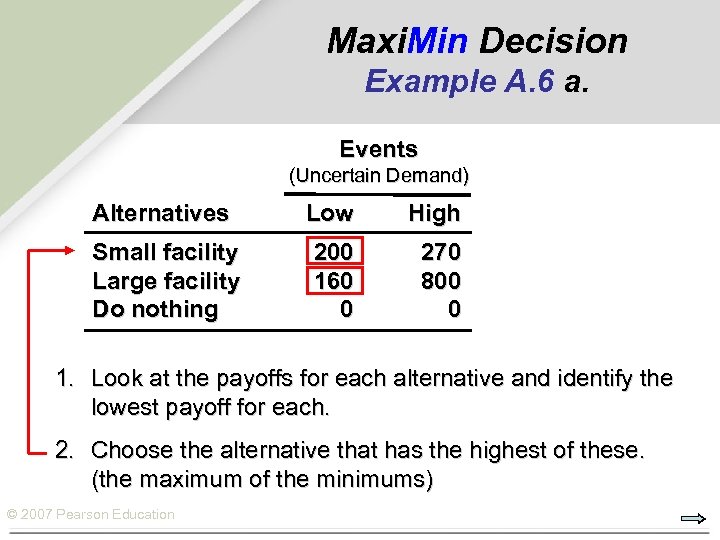 MaxiMin Decision
Example A.6 a.

Events
(Uncertain Demand)

| Alternatives | Low | High |
|---|---|---|
| Small facility | 200 | 270 |
| Large facility | 160 | 800 |
| Do nothing | 0 | 0 |

1. Look at the payoffs for each alternative and identify the lowest payoff for each.

2. Choose the alternative that has the highest of these. (the maximum of the minimums)

© 2007 Pearson Education